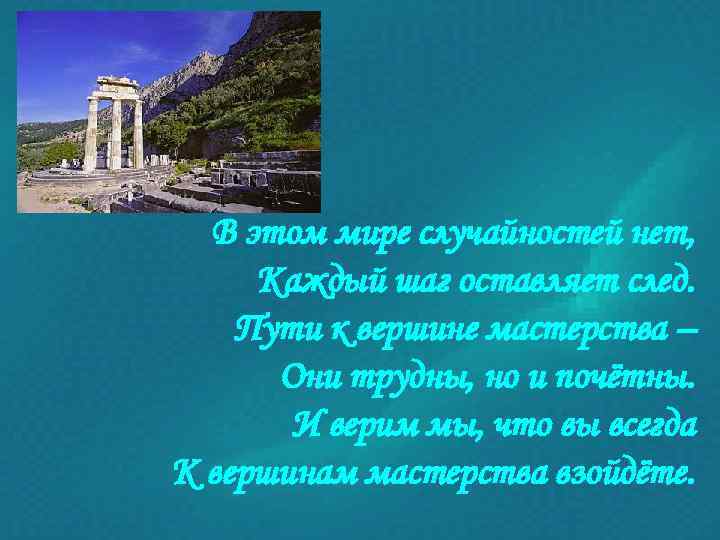 В этом мире случайностей нет,
Каждый шаг оставляет след.
Пути к вершине мастерства –
Они трудны, но и почётны.
И верим мы, что вы всегда
К вершинам мастерства взойдёте.